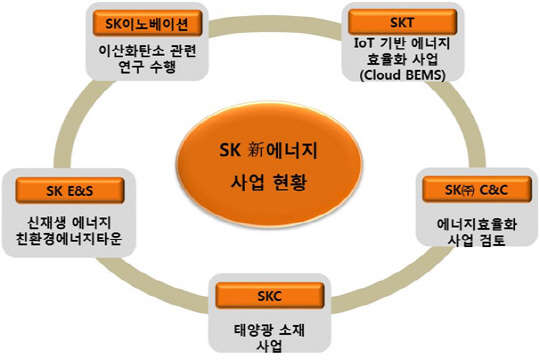 SK이노베이션
이산화탄소 관련 연구 수행

SKT
IoT 기반 에너지 효율화 사업 (Cloud BEMS)

SK 新에너지 사업 현황

SK E&S
신재생 에너지 친환경에너지타운

SK㈜ C&C
에너지효율화 사업 검토

SKC
태양광 소재 사업